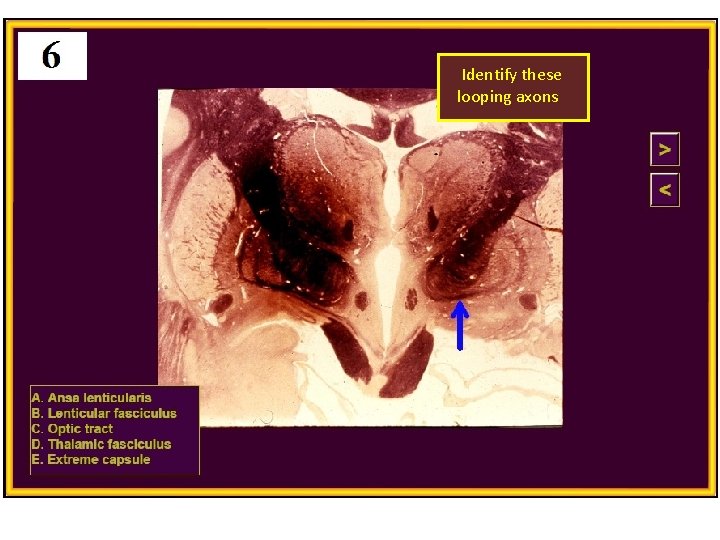 6

Identify these looping axons

>

<

A. Ansa lenticularis
B. Lenticular fasciculus
C. Optic tract
D. Thalamic fasciculus
E. Extreme capsule